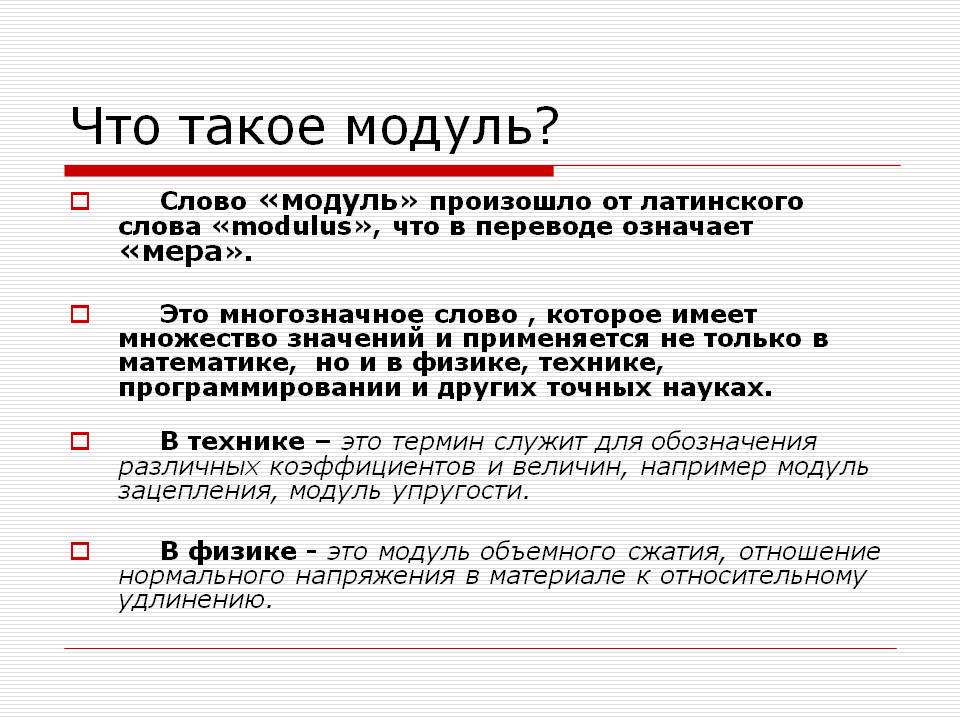 Что такое модуль?

Слово «модуль» произошло от латинского слова «modulus», что в переводе означает «мера».

Это многозначное слово , которое имеет множество значений и применяется не только в математике,  но и в физике, технике, программировании и других точных науках.

В технике – это термин служит для обозначения различных коэффициентов и величин, например модуль зацепления, модуль упругости.

В физике - это модуль объемного сжатия, отношение нормального напряжения в материале к относительному удлинению.